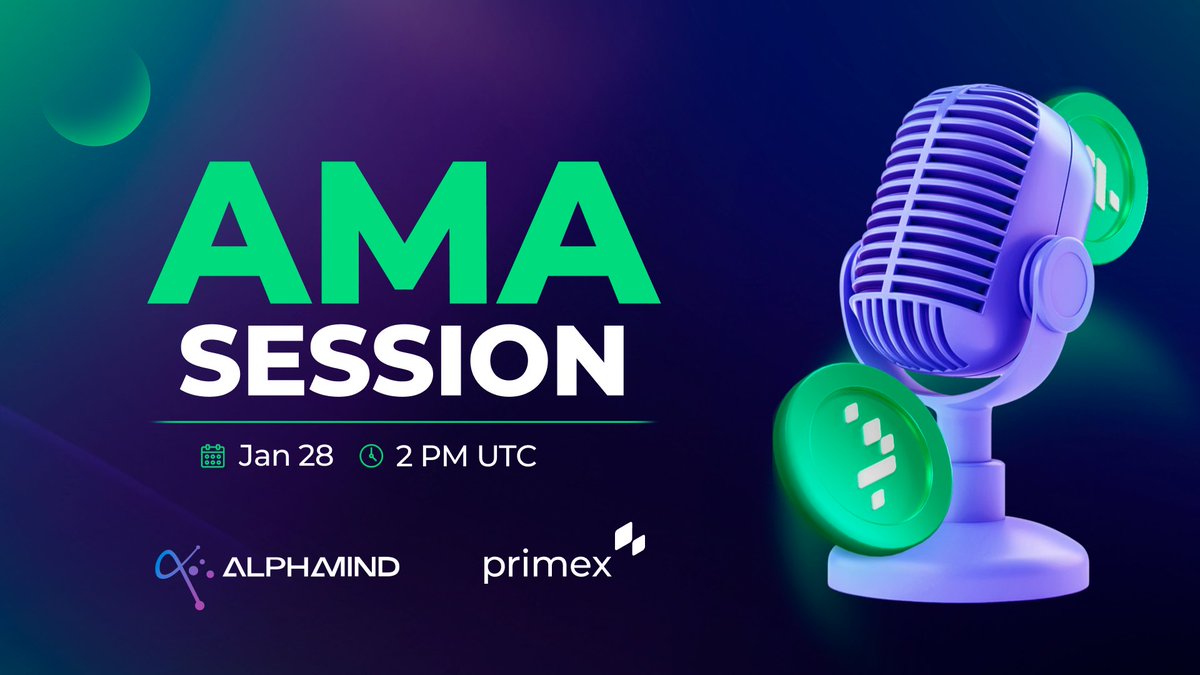 AMA
SESSION

Jan 28 2 PM UTC

ALPHAMIND primex